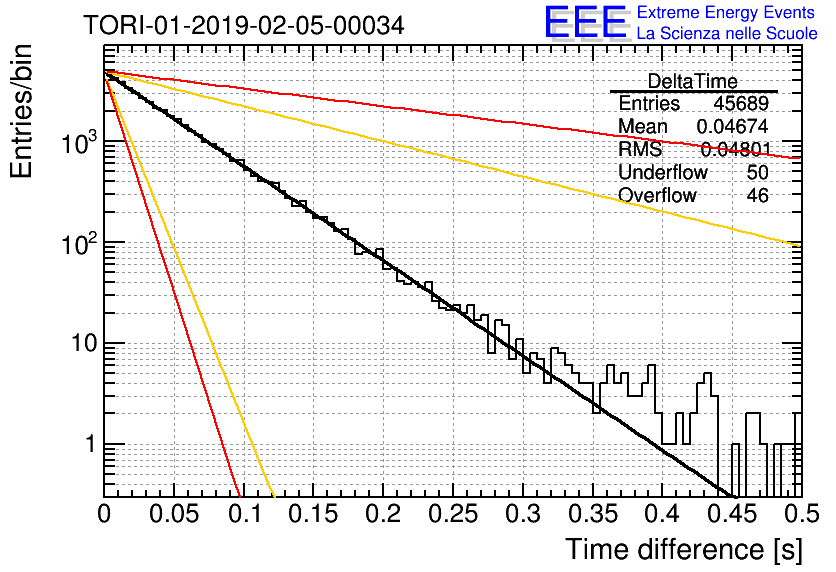 TORI-01-2019-02-05-00034

EEE Extreme Energy Events
La Scienza nelle Scuole

| DeltaTime | |
|---|---|
| Entries | 45689 |
| Mean | 0.04674 |
| RMS | 0.04801 |
| Underflow | 50 |
| Overflow | 46 |

Entries/bin

$10^3$

$10^2$

10

1

0 0.05 0.1 0.15 0.2 0.25 0.3 0.35 0.4 0.45 0.5

Time difference [s]